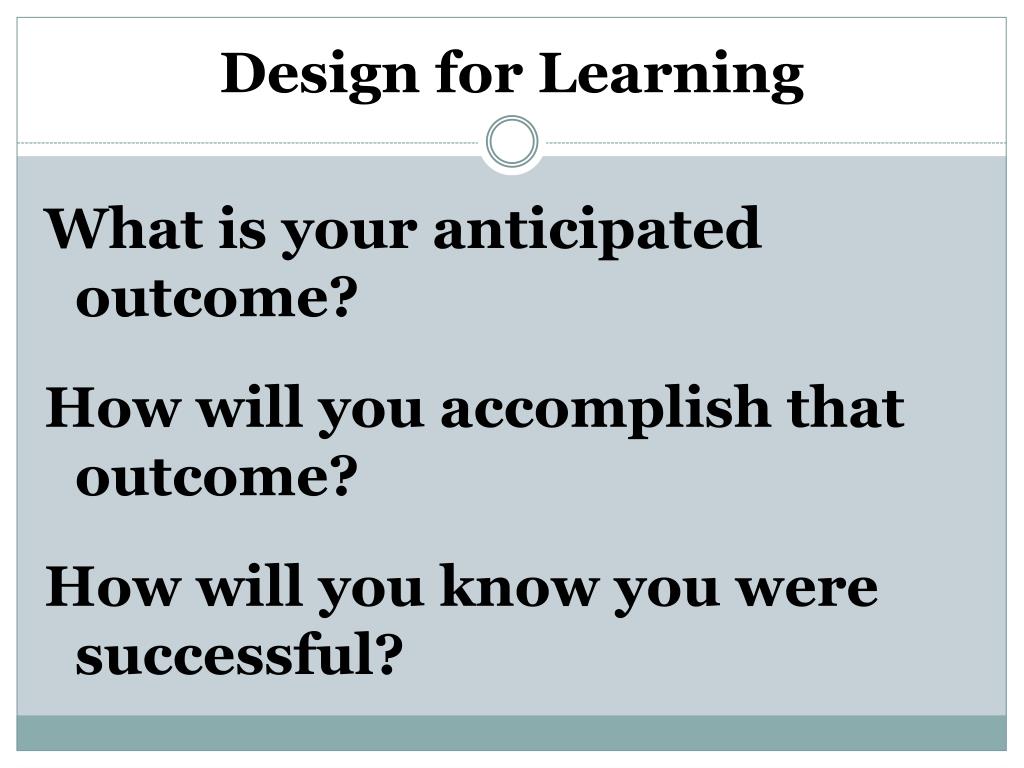 Design for Learning

What is your anticipated outcome?

How will you accomplish that outcome?

How will you know you were successful?